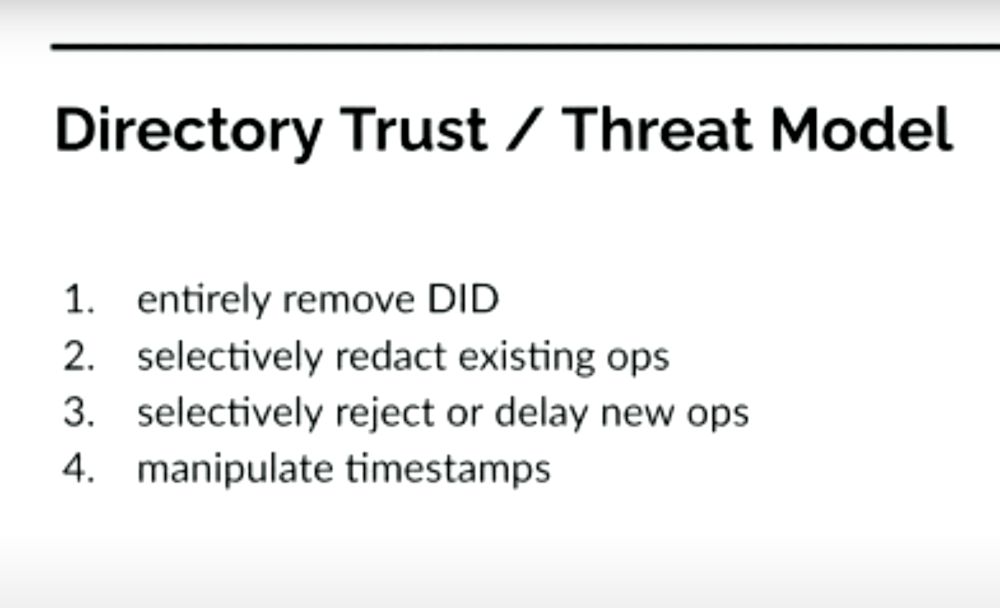 Directory Trust / Threat Model

1. entirely remove DID
2. selectively redact existing ops
3. selectively reject or delay new ops
4. manipulate timestamps